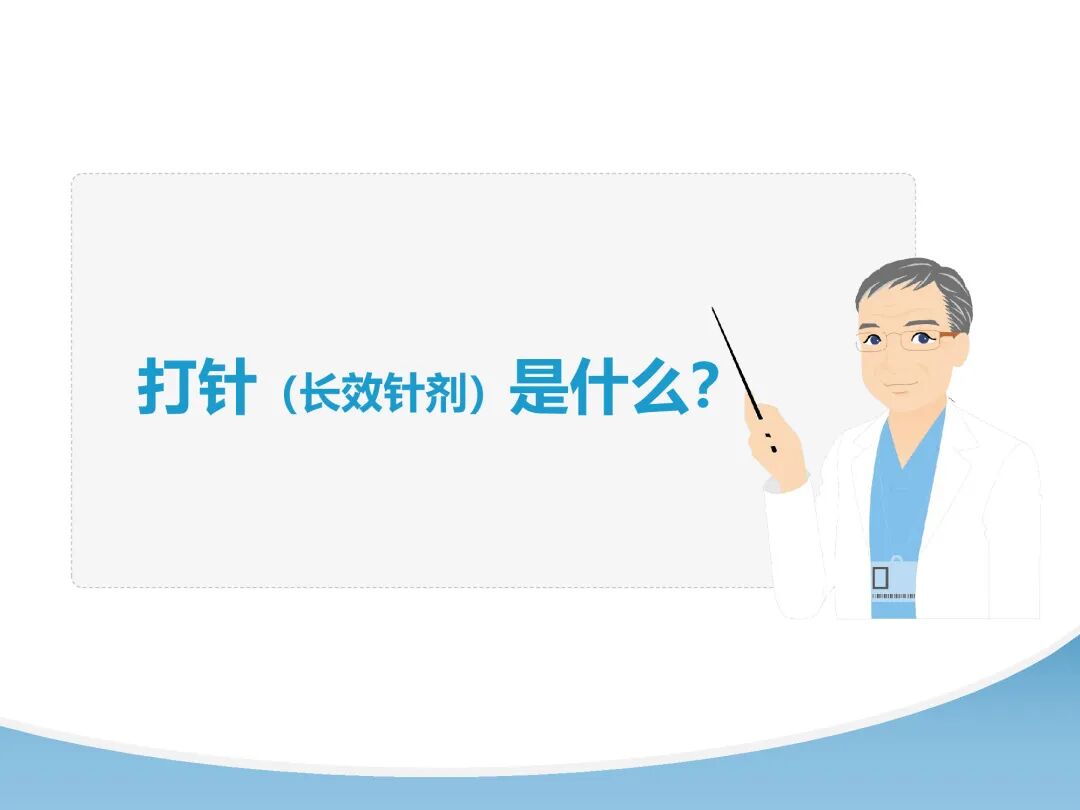 打针（长效针剂）是什么？